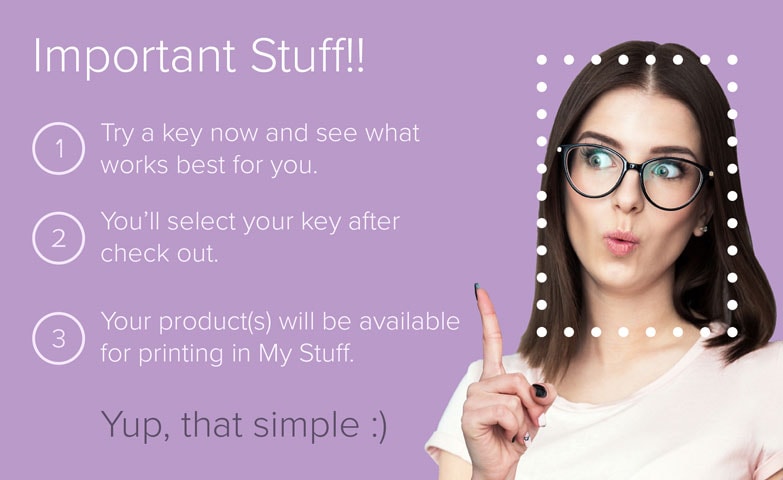 Important Stuff!!

1 Try a key now and see what works best for you.

2 You'll select your key after check out.

3 Your product(s) will be available for printing in My Stuff.

Yup, that simple :)